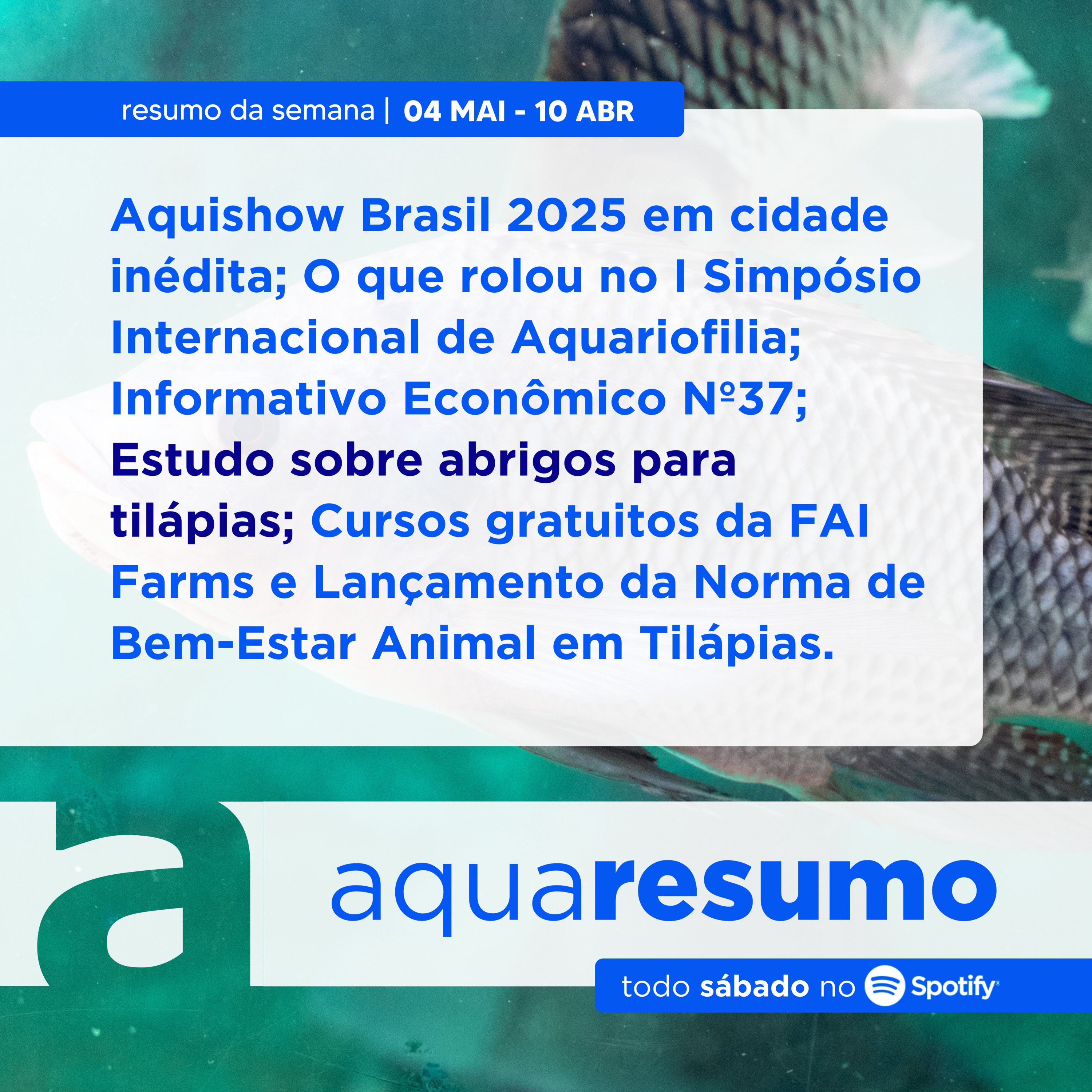 resumo da semana | 04 MAI - 10 ABR

Aquishow Brasil 2025 em cidade inédita; O que rolou no I Simpósio Internacional de Aquariofilia; Informativo Econômico Nº37; Estudo sobre abrigos para tilápias; Cursos gratuitos da FAI Farms e Lançamento da Norma de Bem-Estar Animal em Tilápias.

a

aquaresumo

todo sábado no Spotify